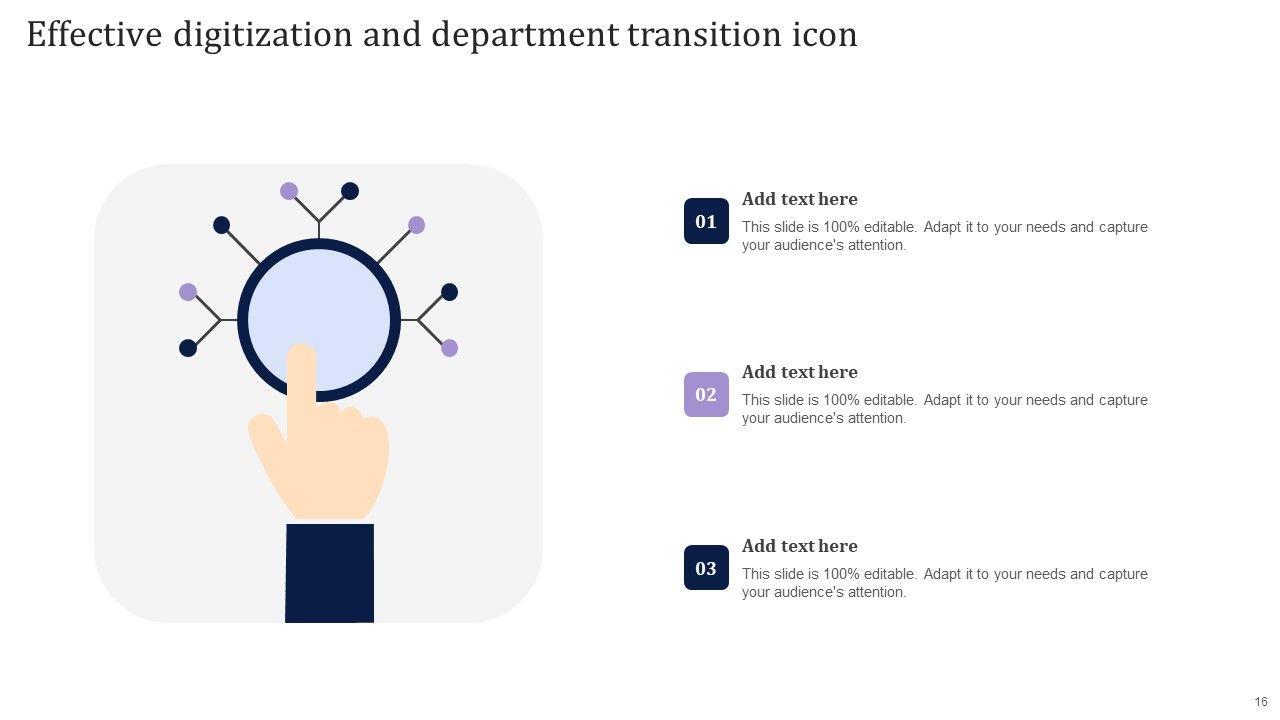 Effective digitization and department transition icon

01

Add text here

This slide is 100% editable. Adapt it to your needs and capture your audience's attention.

02

Add text here

This slide is 100% editable. Adapt it to your needs and capture your audience's attention.

03

Add text here

This slide is 100% editable. Adapt it to your needs and capture your audience's attention.

16